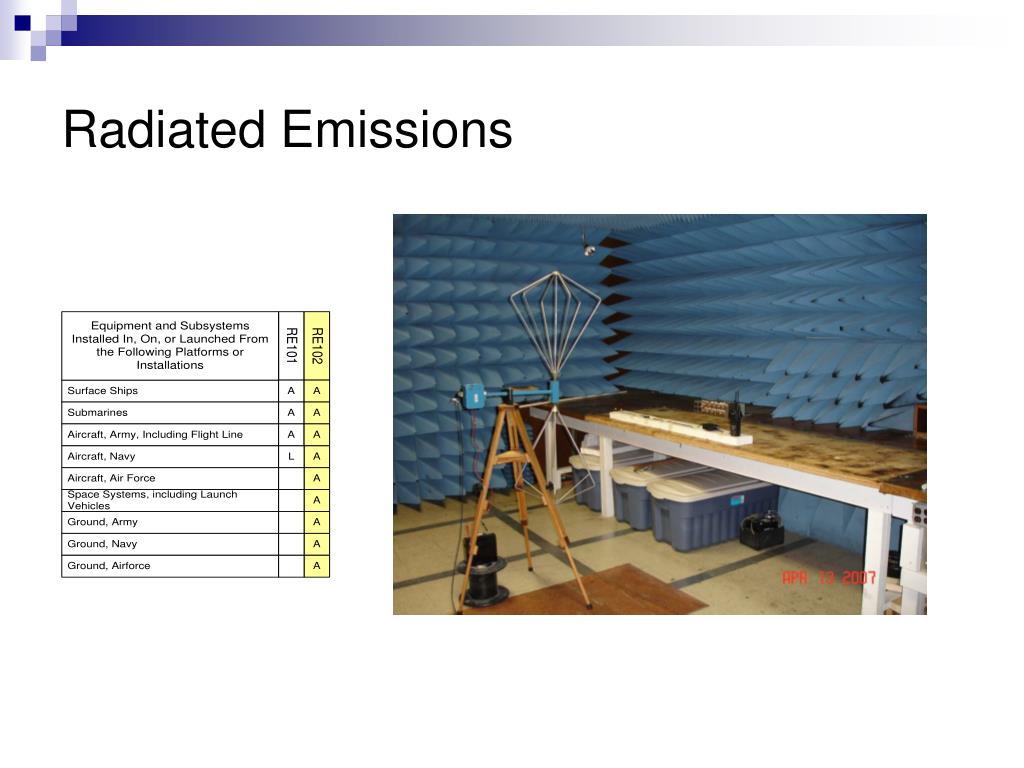 Radiated Emissions

| Equipment and Subsystems Installed In, On, or Launched From the Following Platforms or Installations | RE101 | RE102 |
|---|---|---|
| Surface Ships | A | A |
| Submarines | A | A |
| Aircraft, Army, Including Flight Line | A | A |
| Aircraft, Navy | L | A |
| Aircraft, Air Force | | A |
| Space Systems, including Launch Vehicles | | A |
| Ground, Army | | A |
| Ground, Navy | | A |
| Ground, Airforce | | A |

APR 13 2007